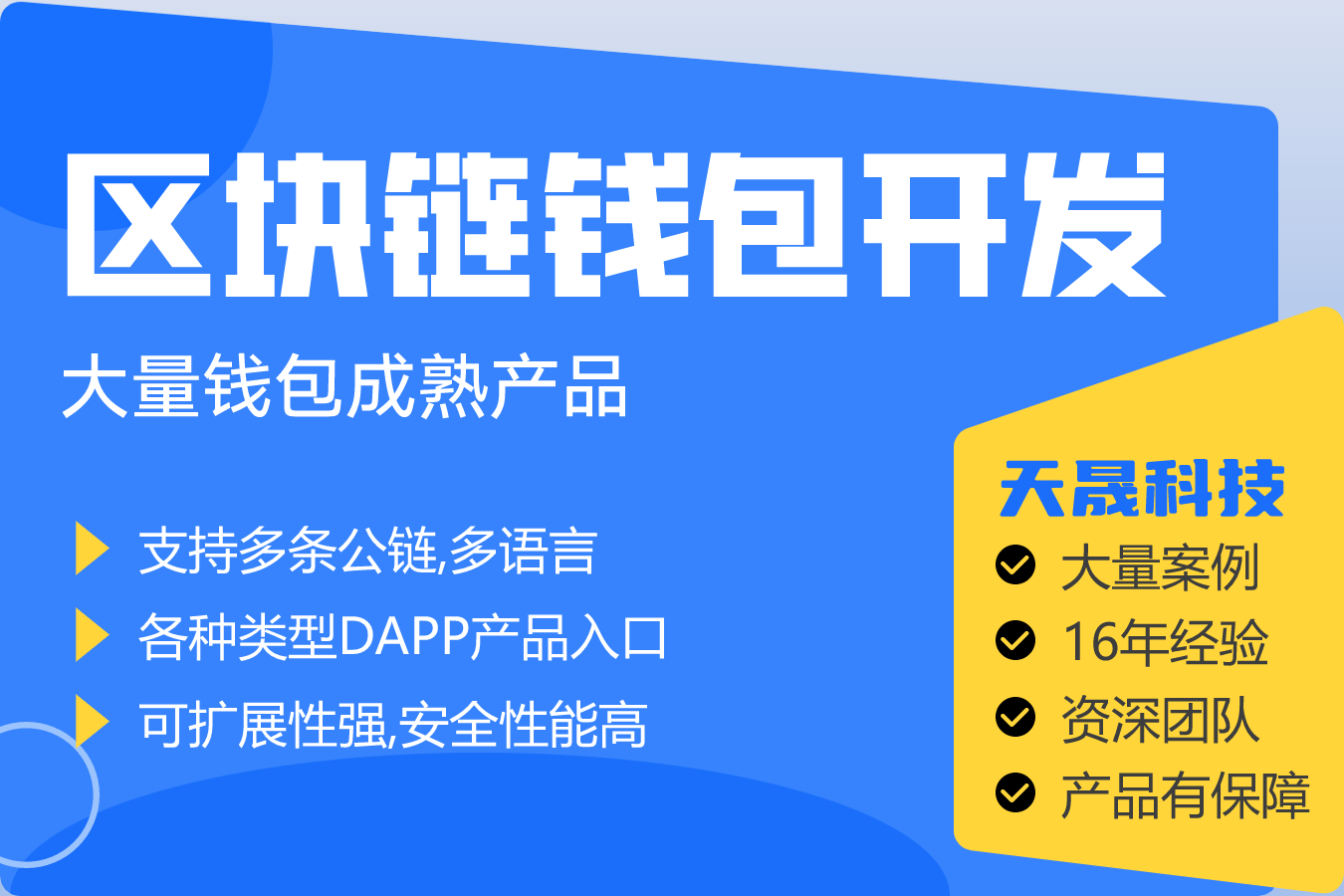 区块链钱包开发

大量钱包成熟产品

支持多条公链,多语言

各种类型DAPP产品入口

可扩展性强,安全性能高

天晟科技

大量案例

16年经验

资深团队

产品有保障